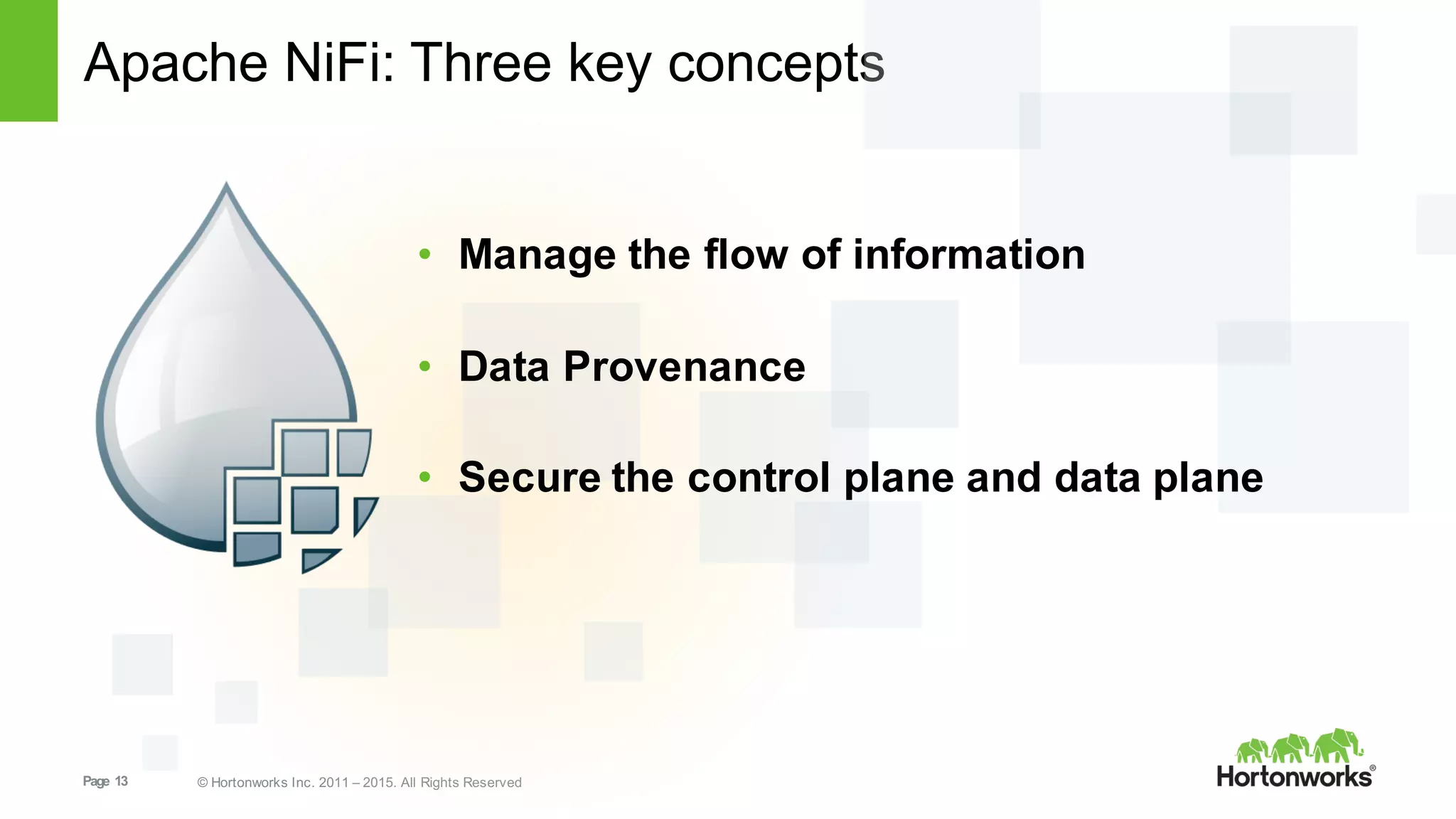 Apache NiFi: Three key concepts

• Manage the flow of information

• Data Provenance

• Secure the control plane and data plane

Page 13

© Hortonworks Inc. 2011 – 2015. All Rights Reserved

Hortonworks®